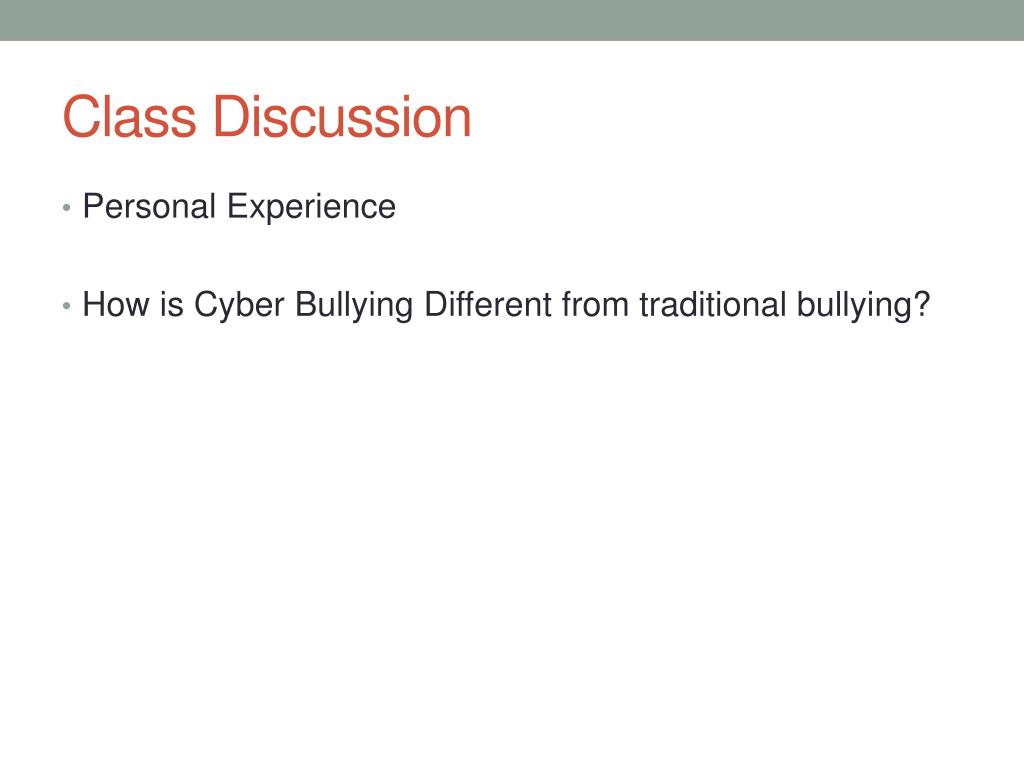 Class Discussion

• Personal Experience

• How is Cyber Bullying Different from traditional bullying?